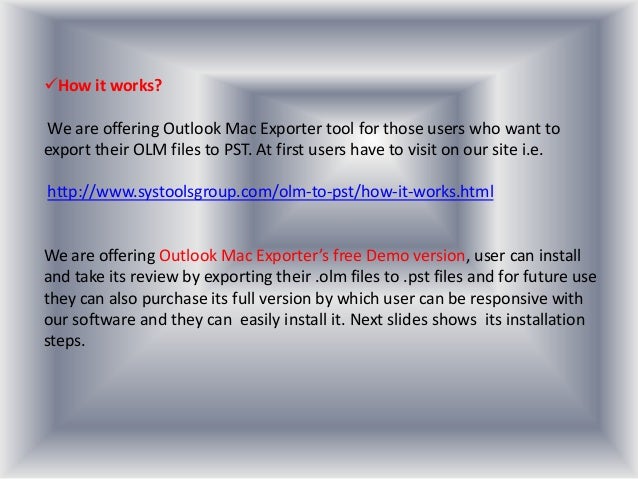 ✓How it works?

We are offering Outlook Mac Exporter tool for those users who want to export their OLM files to PST. At first users have to visit on our site i.e.

http://www.systoolsgroup.com/olm-to-pst/how-it-works.html

We are offering Outlook Mac Exporter's free Demo version, user can install and take its review by exporting their .olm files to .pst files and for future use they can also purchase its full version by which user can be responsive with our software and they can easily install it. Next slides shows its installation steps.